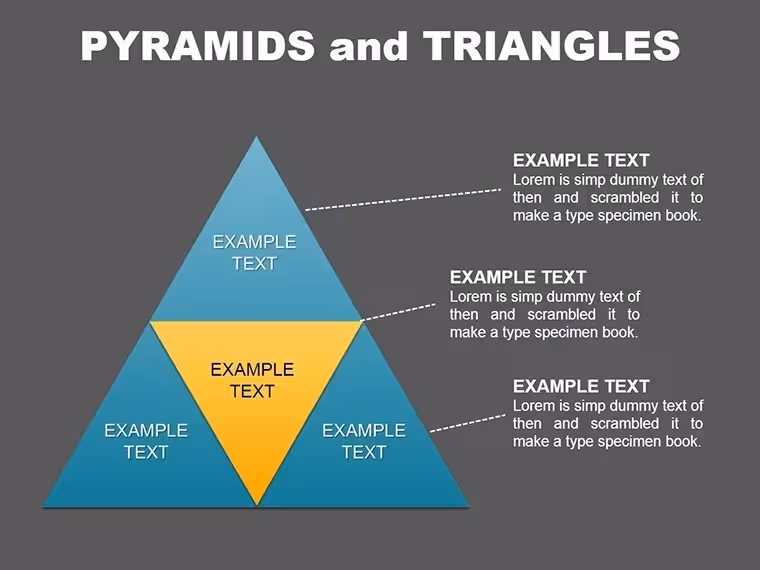 PYRAMIDS and TRIANGLES

EXAMPLE TEXT

EXAMPLE TEXT

EXAMPLE TEXT

EXAMPLE TEXT

EXAMPLE TEXT
Lorem is simp dummy text of then and scrambled it to make a type specimen book.

EXAMPLE TEXT
Lorem is simp dummy text of then and scrambled it to make a type specimen book.

EXAMPLE TEXT
Lorem is simp dummy text of then and scrambled it to make a type specimen book.